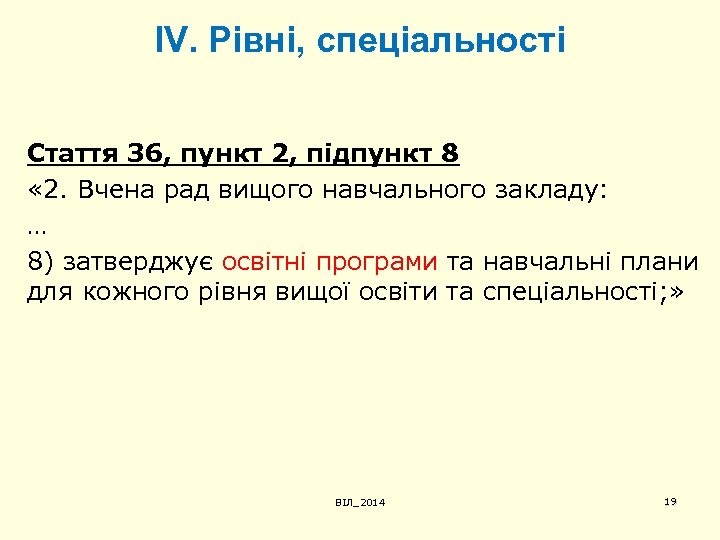 IV. Рівні, спеціальності

Стаття 36, пункт 2, підпункт 8

«2. Вчена рад вищого навчального закладу:

…

8) затверджує освітні програми та навчальні плани для кожного рівня вищої освіти та спеціальності;»

ВІЛ_2014

19